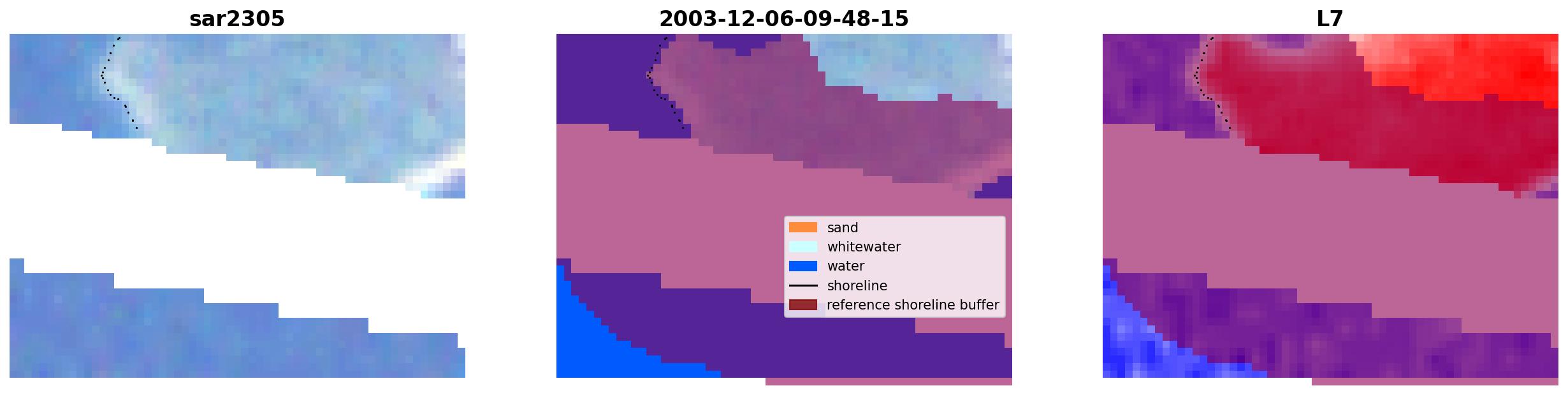 sar2305

2003-12-06-09-48-15

sand
whitewater
water
shoreline
reference shoreline buffer

L7